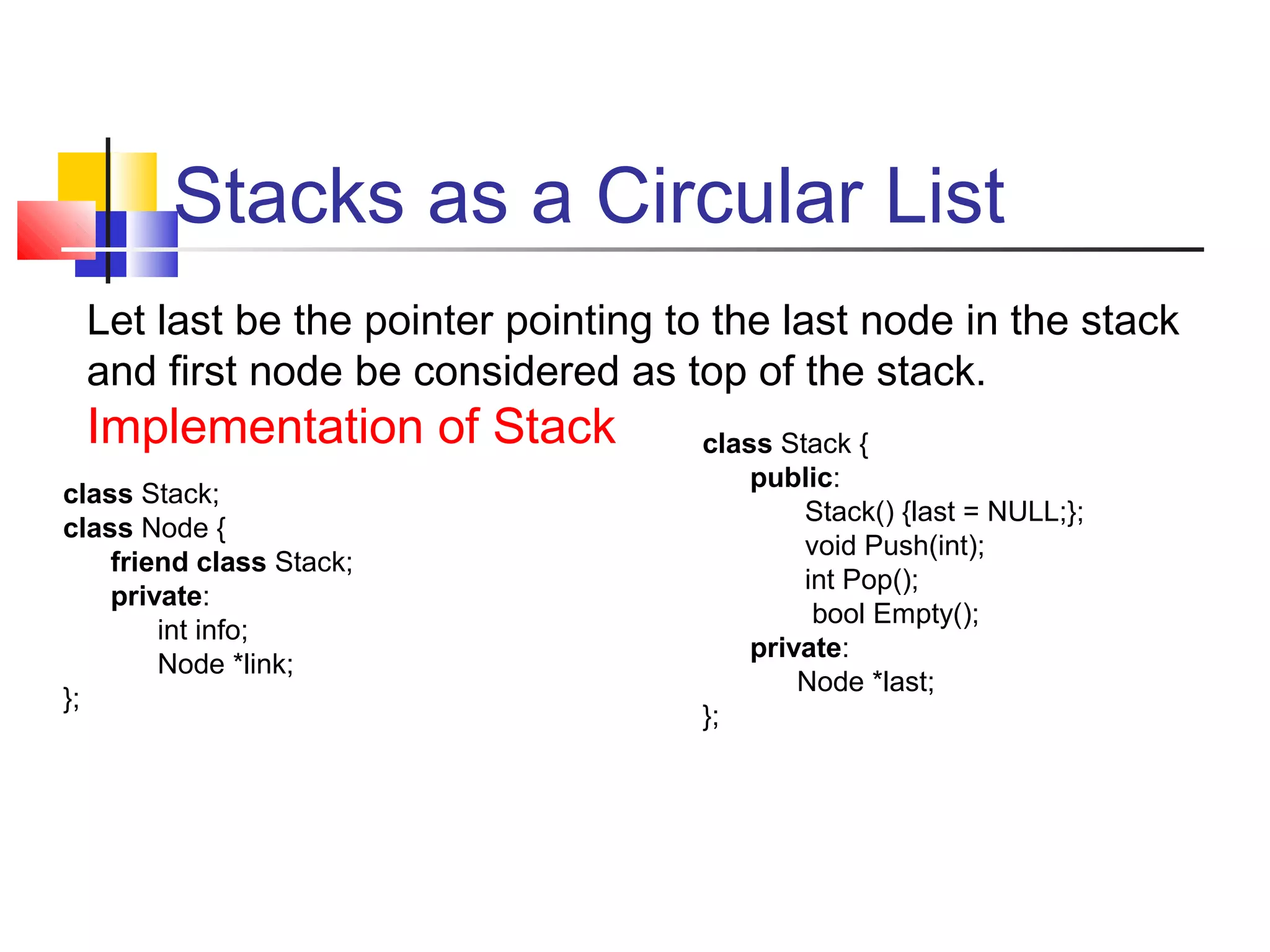 Stacks as a Circular List

Let last be the pointer pointing to the last node in the stack and first node be considered as top of the stack.

Implementation of Stack

class Stack;
class Node {
friend class Stack;
private:
int info;
Node *link;
};

class Stack {
public:
Stack() {last = NULL;};
void Push(int);
int Pop();
bool Empty();
private:
Node *last;
};